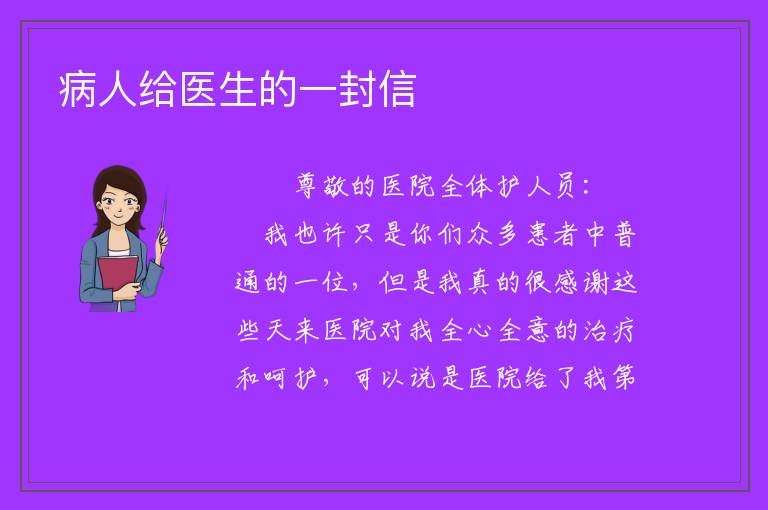 病人给医生的一封信

尊敬的医院全体护人员：

我也许只是你们众多患者中普通的一位，但是我真的很感谢这些天来医院对我全心全意的治疗和呵护，可以说是医院给了我第